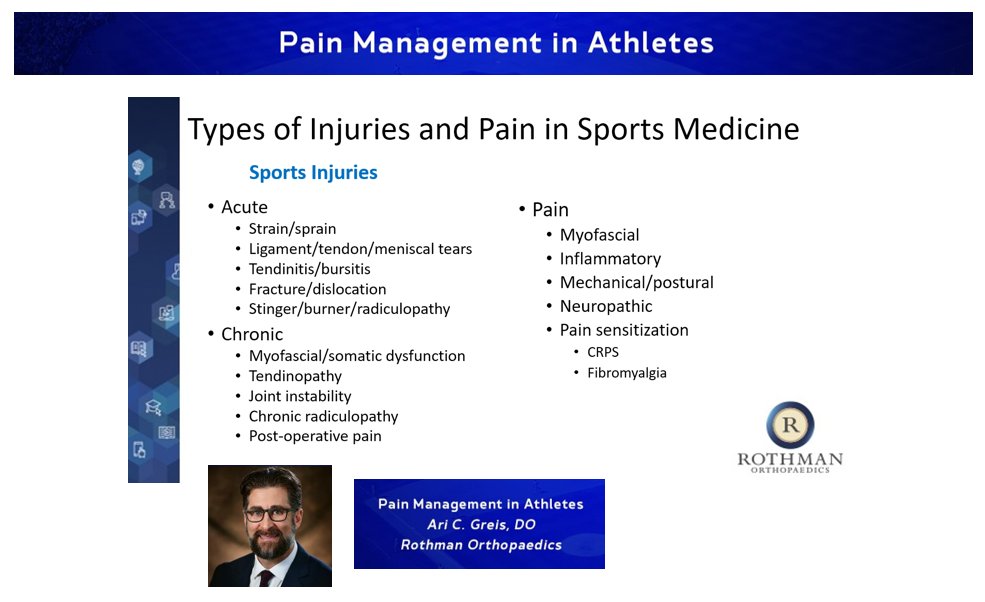 Pain Management in Athletes

Types of Injuries and Pain in Sports Medicine

Sports Injuries

• Acute
  • Strain/sprain
  • Ligament/tendon/meniscal tears
  • Tendinitis/bursitis
  • Fracture/dislocation
  • Stinger/burner/radiculopathy
• Chronic
  • Myofascial/somatic dysfunction
  • Tendinopathy
  • Joint instability
  • Chronic radiculopathy
  • Post-operative pain

• Pain
  • Myofascial
  • Inflammatory
  • Mechanical/postural
  • Neuropathic
  • Pain sensitization
    • CRPS
    • Fibromyalgia

R
ROTHMAN
ORTHOPAEDICS

Pain Management in Athletes
Ari C. Greis, DO
Rothman Orthopaedics